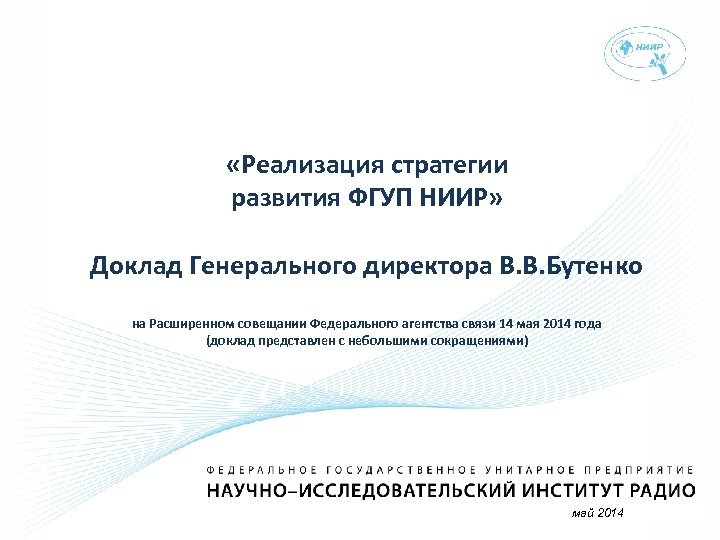 НИИР

«Реализация стратегии развития ФГУП НИИР»

Доклад Генерального директора В.В.Бутенко

на Расширенном совещании Федерального агентства связи 14 мая 2014 года (доклад представлен с небольшими сокращениями)

ФЕДЕРАЛЬНОЕ ГОСУДАРСТВЕННОЕ УНИТАРНОЕ ПРЕДПРИЯТИЕ
НАУЧНО–ИССЛЕДОВАТЕЛЬСКИЙ ИНСТИТУТ РАДИО

май 2014